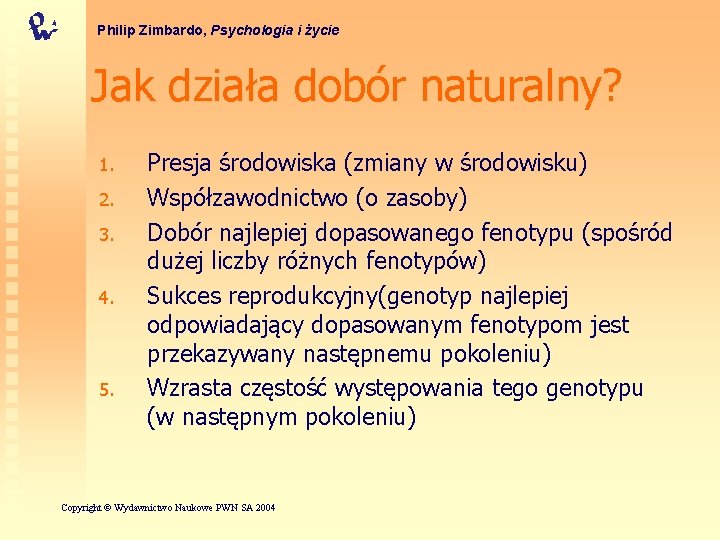 Philip Zimbardo, Psychologia i życie

Jak działa dobór naturalny?

1. Presja środowiska (zmiany w środowisku)
2. Współzawodnictwo (o zasoby)
3. Dobór najlepiej dopasowanego fenotypu (spośród dużej liczby różnych fenotypów)
4. Sukces reprodukcyjny(genotyp najlepiej odpowiadający dopasowanym fenotypom jest przekazywany następnemu pokoleniu)
5. Wzrasta częstość występowania tego genotypu (w następnym pokoleniu)

Copyright © Wydawnictwo Naukowe PWN SA 2004